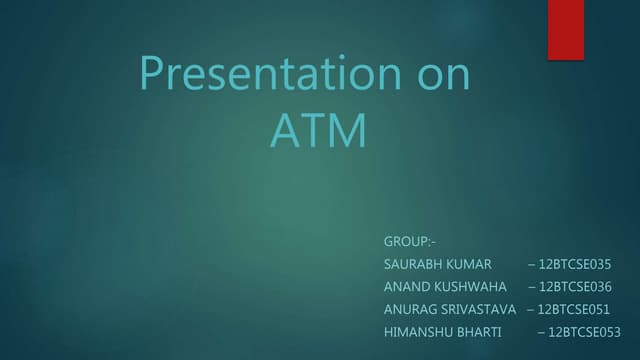 Presentation on ATM

GROUP:-
SAURABH KUMAR – 12BTCSE035
ANAND KUSHWAHA – 12BTCSE036
ANURAG SRIVASTAVA – 12BTCSE051
HIMANSHU BHARTI – 12BTCSE053